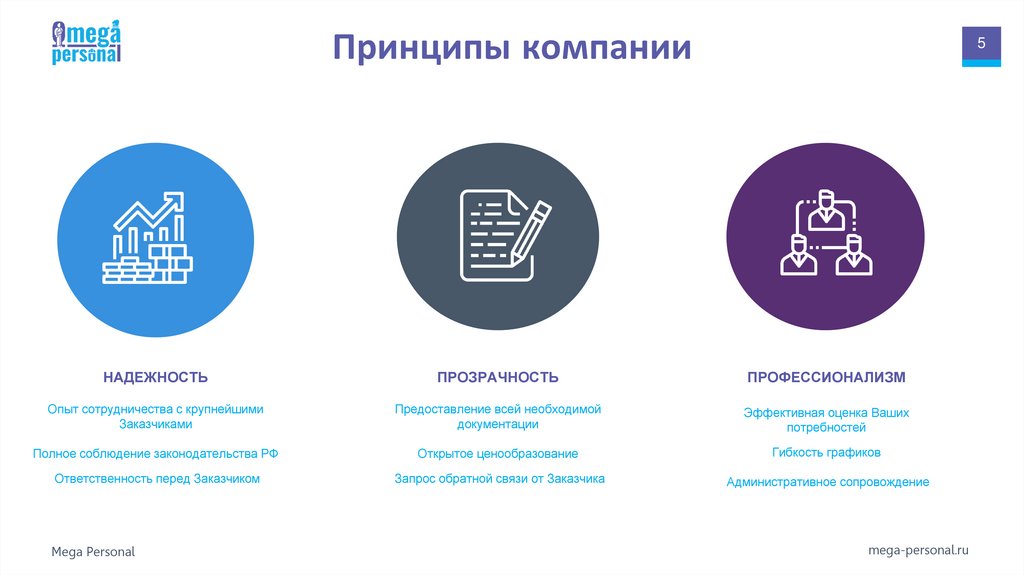 mega personal

Принципы компании

5

НАДЕЖНОСТЬ

Опыт сотрудничества с крупнейшими Заказчиками

Полное соблюдение законодательства РФ

Ответственность перед Заказчиком

ПРОЗРАЧНОСТЬ

Предоставление всей необходимой документации

Открытое ценообразование

Запрос обратной связи от Заказчика

ПРОФЕССИОНАЛИЗМ

Эффективная оценка Ваших потребностей

Гибкость графиков

Административное сопровождение

Mega Personal

mega-personal.ru